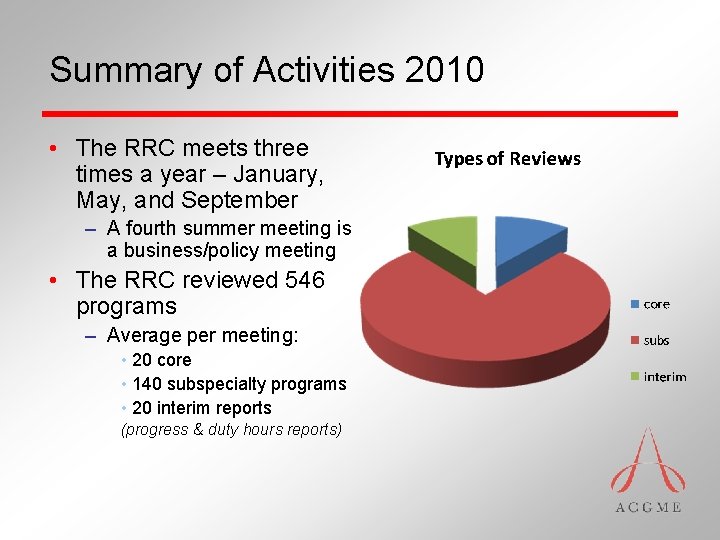 Summary of Activities 2010

• The RRC meets three times a year – January, May, and September
– A fourth summer meeting is a business/policy meeting
• The RRC reviewed 546 programs
– Average per meeting:
• 20 core
• 140 subspecialty programs
• 20 interim reports
(progress & duty hours reports)

Types of Reviews

core
subs
interim

ACGME